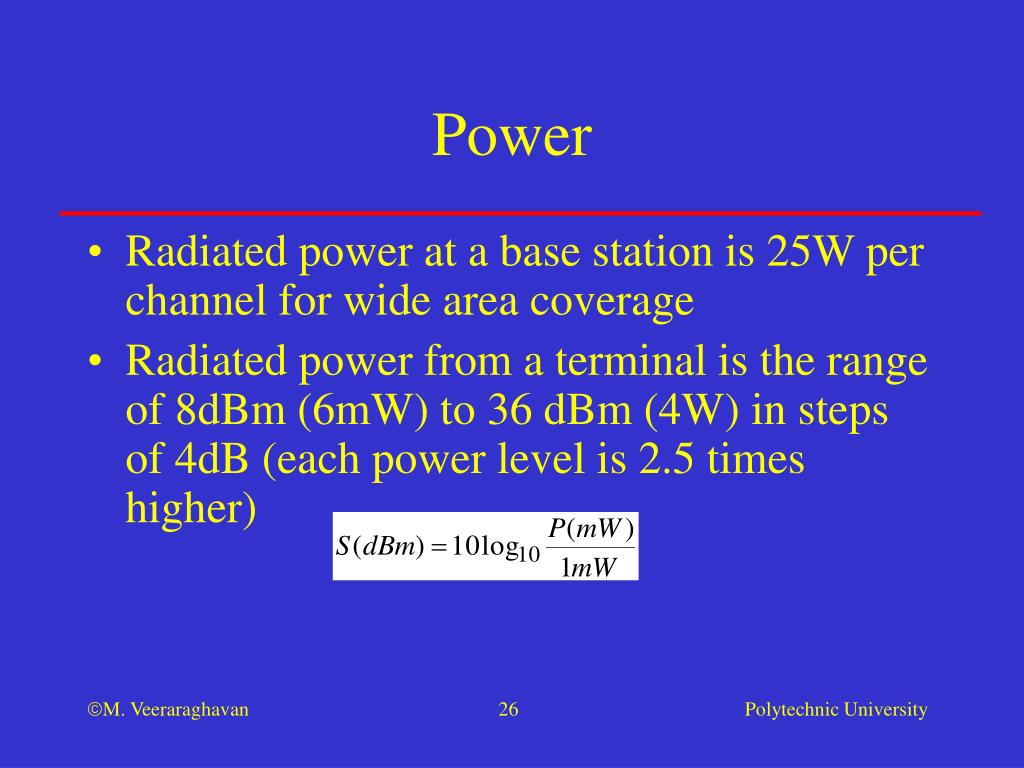 Power

• Radiated power at a base station is 25W per channel for wide area coverage
• Radiated power from a terminal is the range of 8dBm (6mW) to 36 dBm (4W) in steps of 4dB (each power level is 2.5 times higher)

$S(dBm) = 10\log_{10}\frac{P(mW)}{1mW}$

©M. Veeraraghavan 26 Polytechnic University